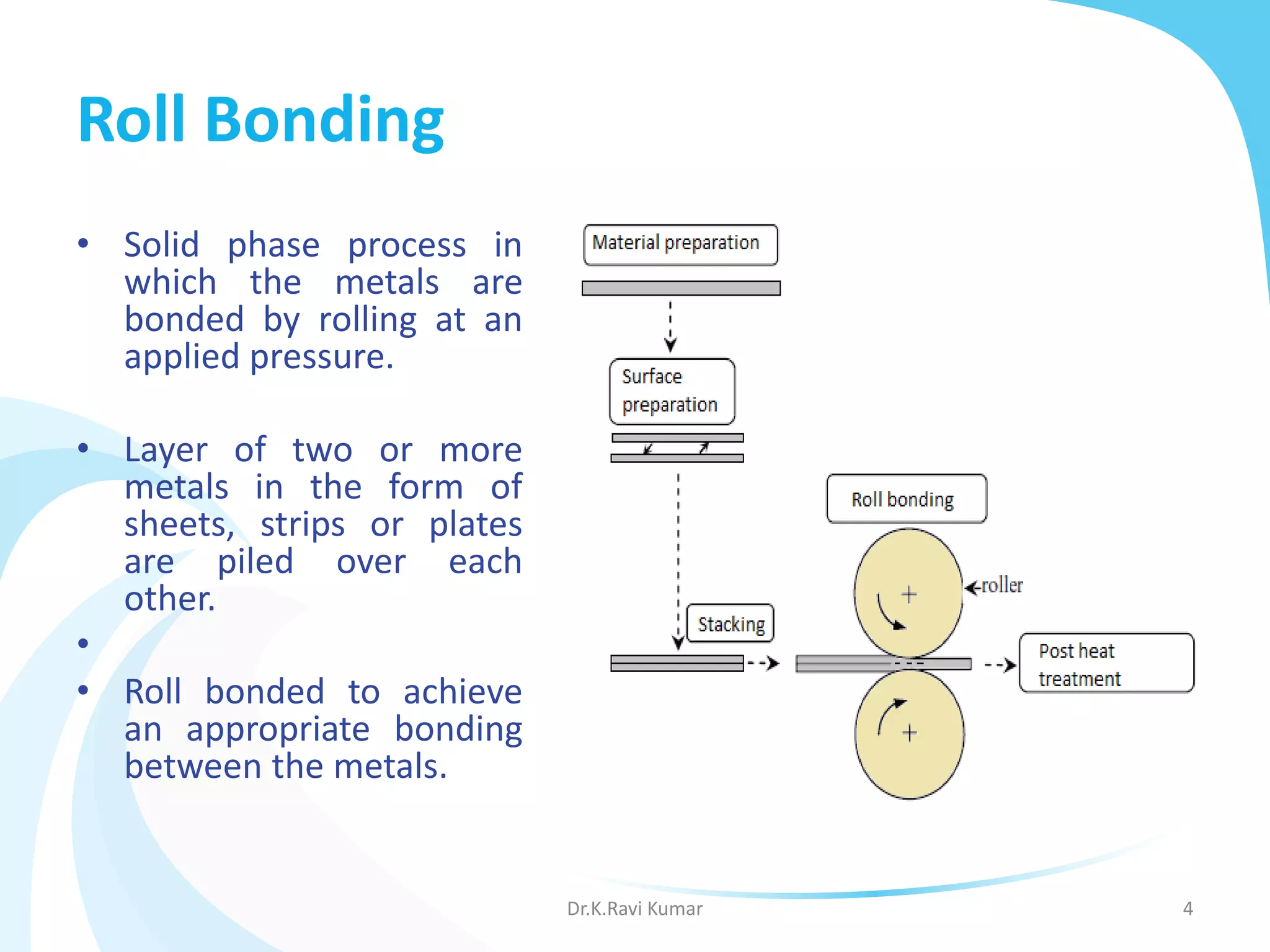 Roll Bonding

• Solid phase process in which the metals are bonded by rolling at an applied pressure.

• Layer of two or more metals in the form of sheets, strips or plates are piled over each other.

•

• Roll bonded to achieve an appropriate bonding between the metals.

Material preparation

Surface preparation

Stacking

Roll bonding

roller

Post heat treatment

Dr.K.Ravi Kumar

4